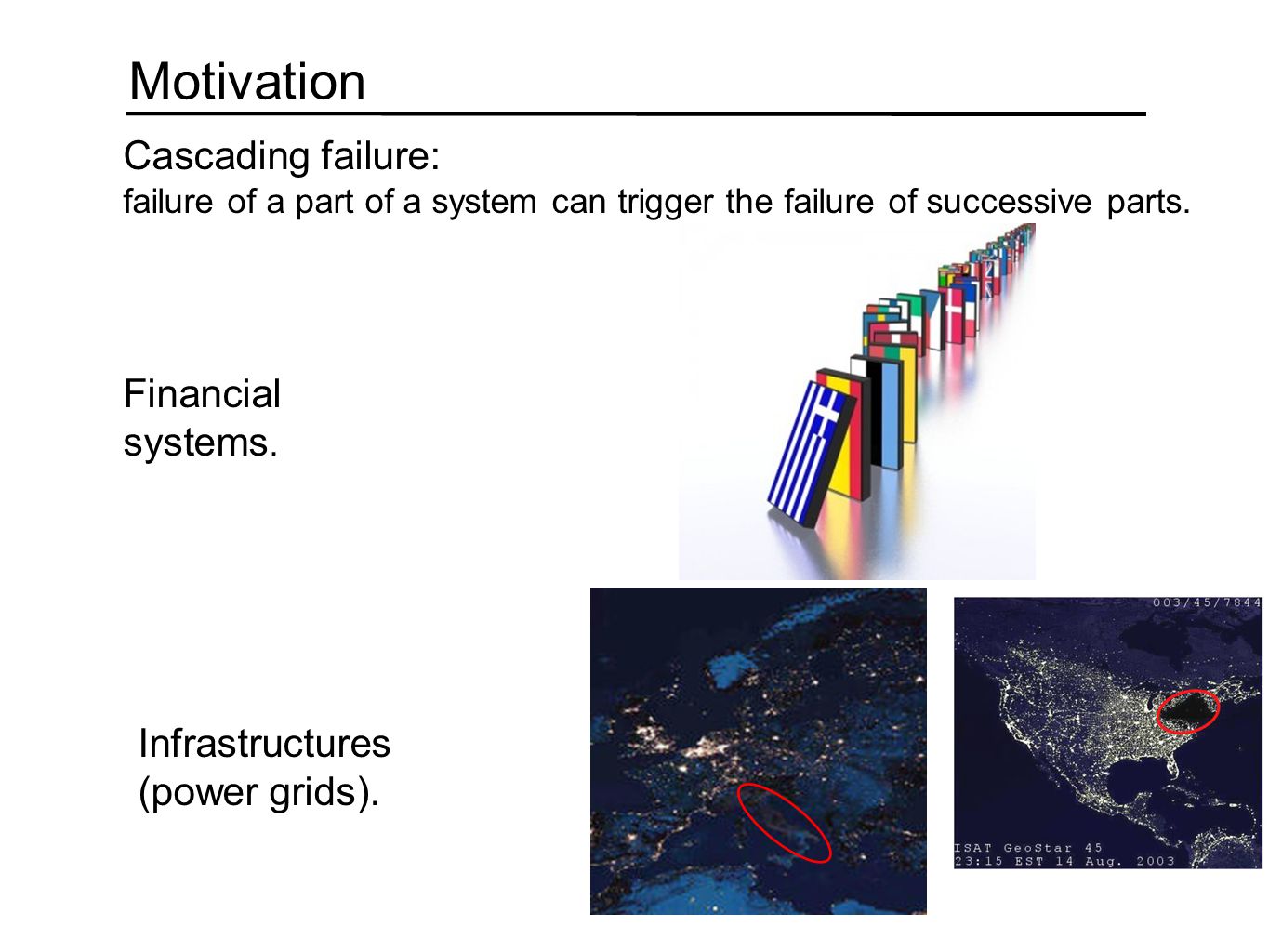 Motivation

Cascading failure:
failure of a part of a system can trigger the failure of successive parts.

Financial systems.

Infrastructures (power grids).

003/45/7844

ISAT GeoStar 45
23:15 EST 14 Aug. 2003